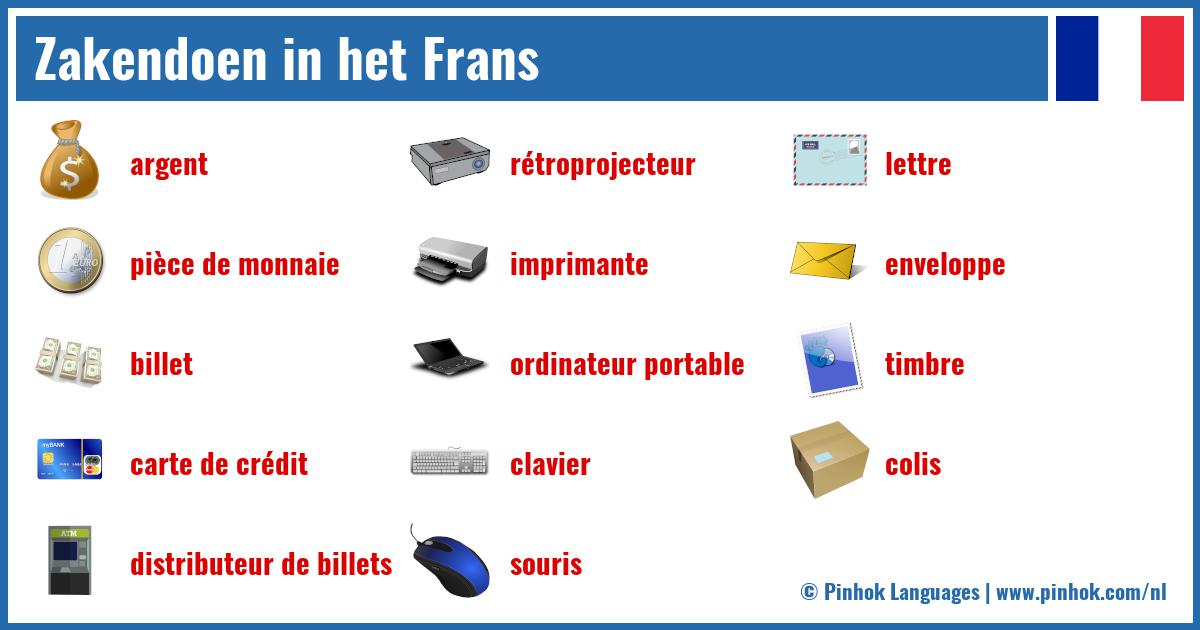 Zakendoen in het Frans

argent

pièce de monnaie

billet

carte de crédit

distributeur de billets

rétroprojecteur

imprimante

ordinateur portable

clavier

souris

lettre

enveloppe

timbre

colis

© Pinhok Languages | www.pinhok.com/nl